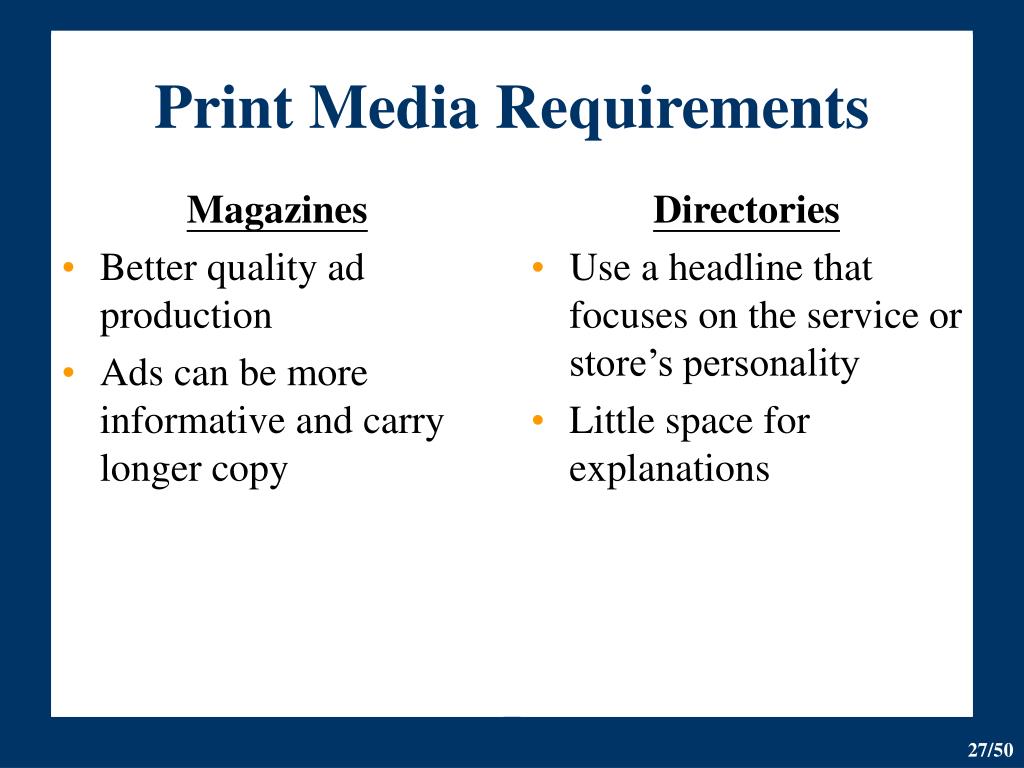 Print Media Requirements

Magazines

• Better quality ad production
• Ads can be more informative and carry longer copy

Directories

• Use a headline that focuses on the service or store’s personality
• Little space for explanations

27/50